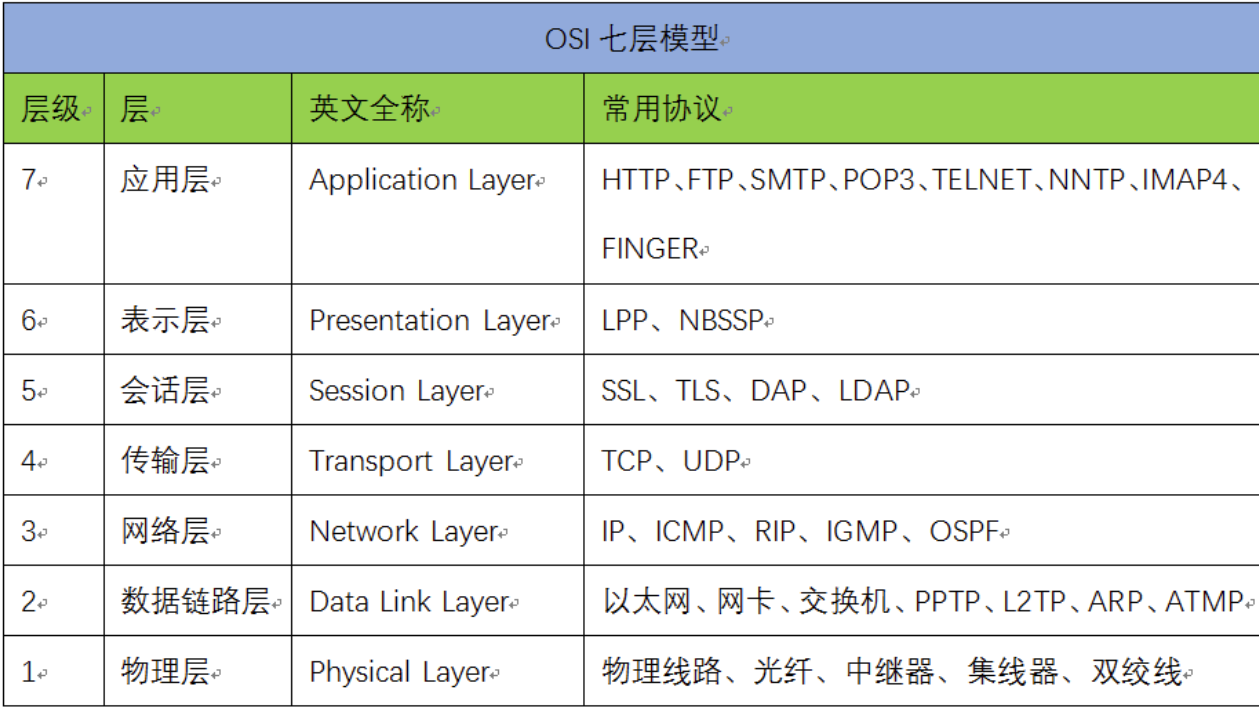 OSI 七层模型

| 层级 | 层 | 英文全称 | 常用协议 |
|---|---|---|---|
| 7 | 应用层 | Application Layer | HTTP、FTP、SMTP、POP3、TELNET、NNTP、IMAP4、FINGER |
| 6 | 表示层 | Presentation Layer | LPP、NBSSP |
| 5 | 会话层 | Session Layer | SSL、TLS、DAP、LDAP |
| 4 | 传输层 | Transport Layer | TCP、UDP |
| 3 | 网络层 | Network Layer | IP、ICMP、RIP、IGMP、OSPF |
| 2 | 数据链路层 | Data Link Layer | 以太网、网卡、交换机、PPTP、L2TP、ARP、ATMP |
| 1 | 物理层 | Physical Layer | 物理线路、光纤、中继器、集线器、双绞线 |